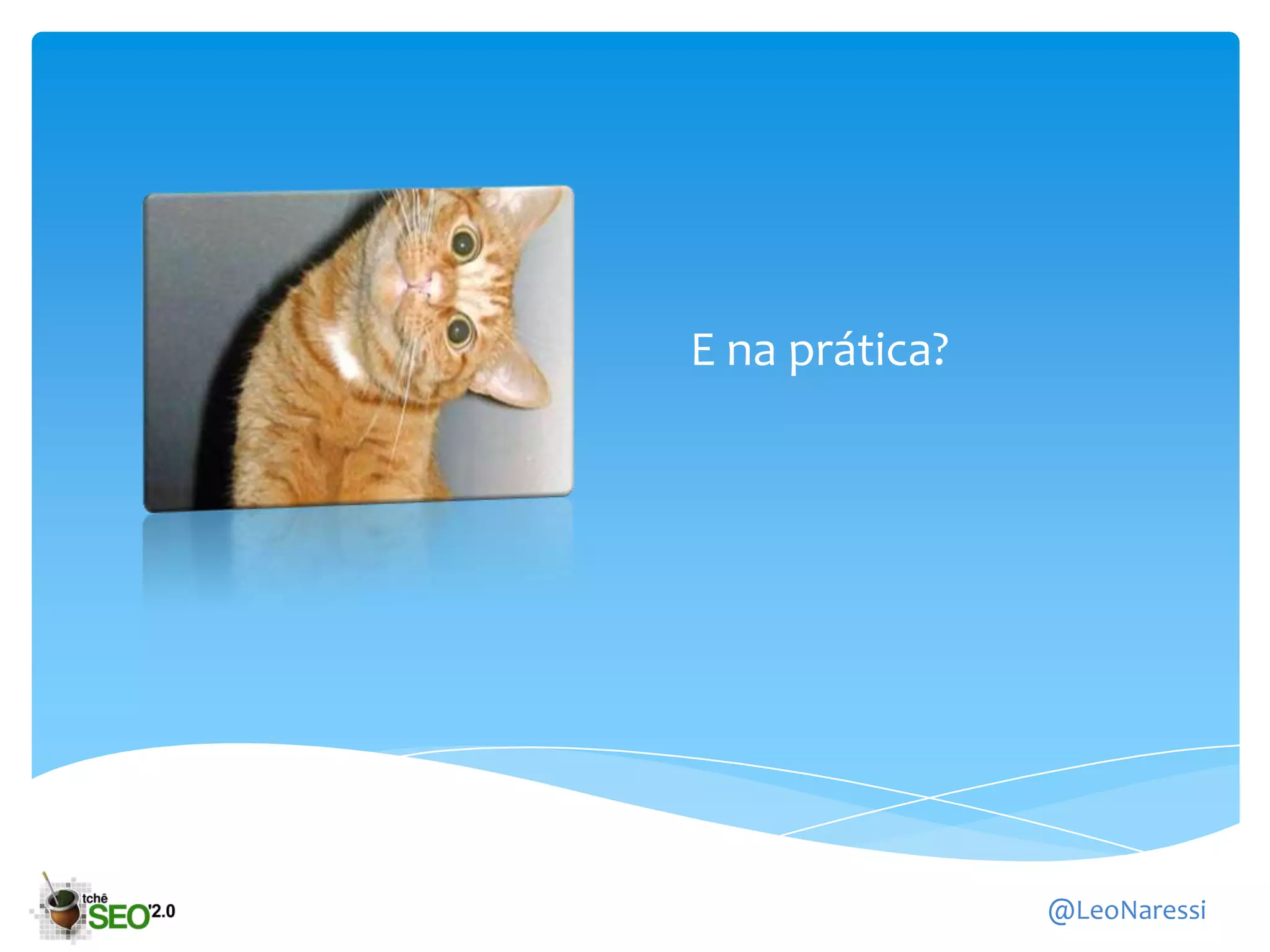 E na prática?

tchê SEO 2.0

@LeoNaressi